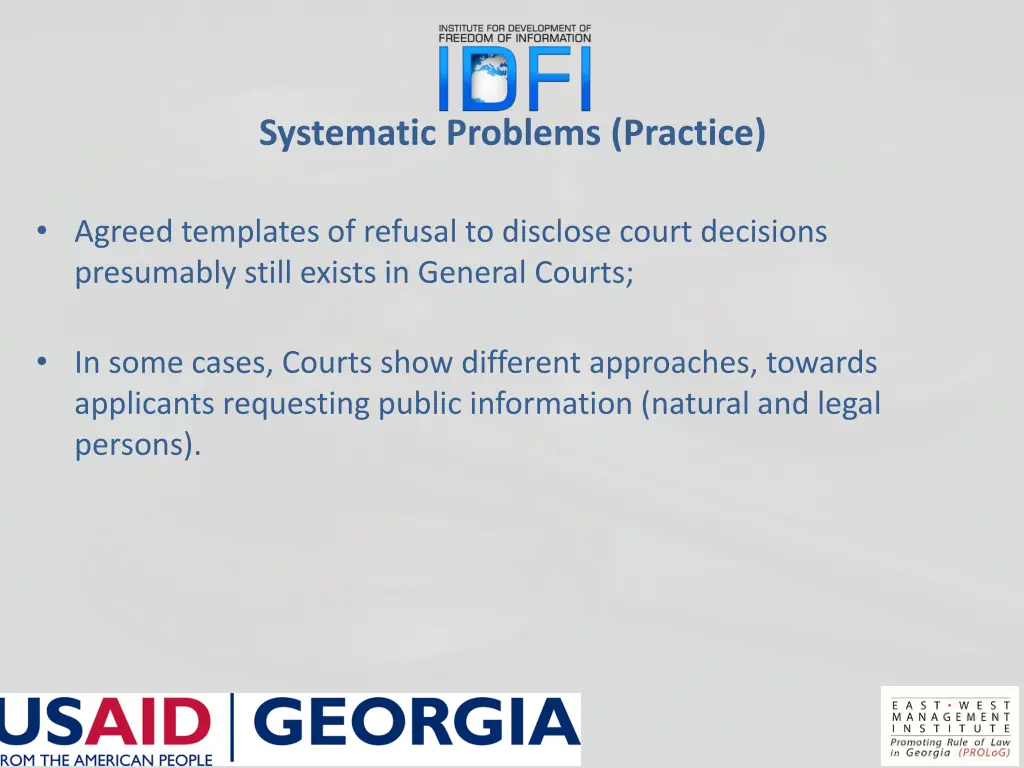 INSTITUTE FOR DEVELOPMENT OF FREEDOM OF INFORMATION
IDFI

Systematic Problems (Practice)

• Agreed templates of refusal to disclose court decisions presumably still exists in General Courts;

• In some cases, Courts show different approaches, towards applicants requesting public information (natural and legal persons).

USAID | GEORGIA
ROM THE AMERICAN PEOPLE

EAST • WEST MANAGEMENT INSTITUTE
Promoting Rule of Law in Georgia (PROLoG)